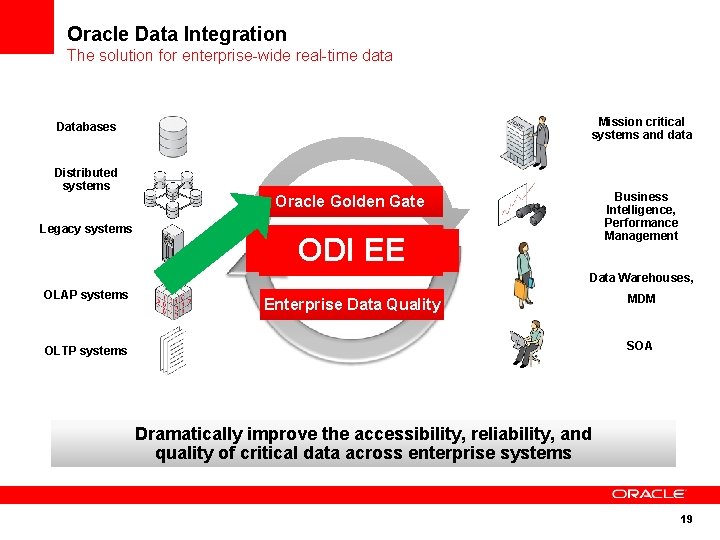 Oracle Data Integration
The solution for enterprise-wide real-time data

Databases

Distributed systems

Legacy systems

OLAP systems

OLTP systems

Oracle Golden Gate

ODI EE

Enterprise Data Quality

Mission critical systems and data

Business Intelligence, Performance Management

Data Warehouses, MDM

SOA

Dramatically improve the accessibility, reliability, and quality of critical data across enterprise systems

ORACLE

19